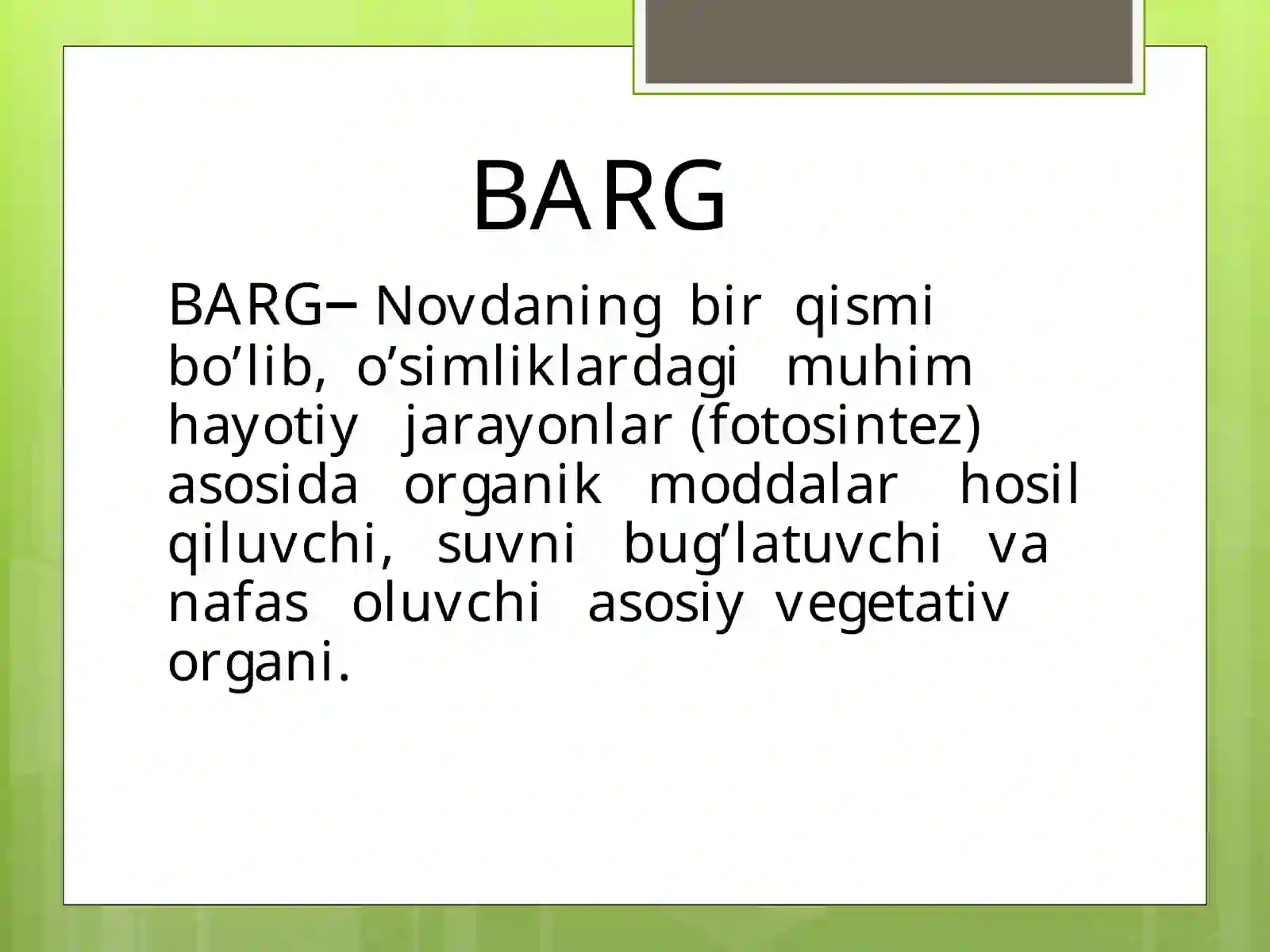 BARG

BARG– Novdaning bir qismi bo’lib, o’simliklardagi muhim hayotiy jarayonlar (fotosintez) asosida organik moddalar hosil qiluvchi, suvni bug’latuvchi va nafas oluvchi asosiy vegetativ organi.